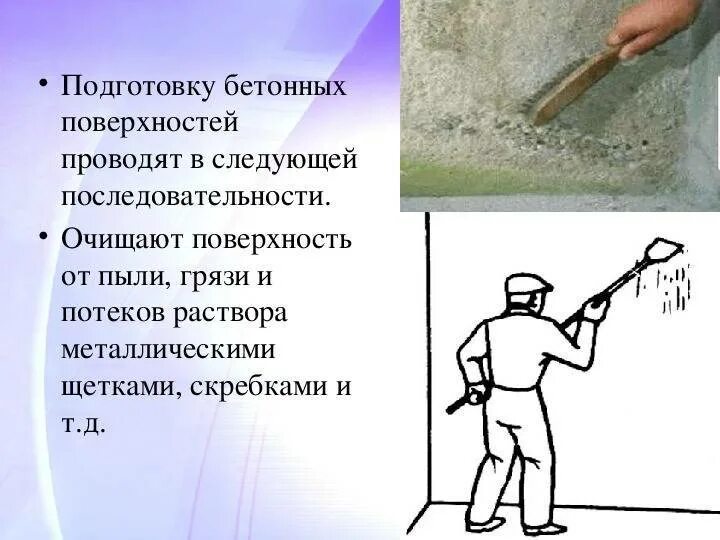 • Подготовку бетонных поверхностей проводят в следующей последовательности.

• Очищают поверхность от пыли, грязи и потеков раствора металлическими щетками, скребками и т.д.